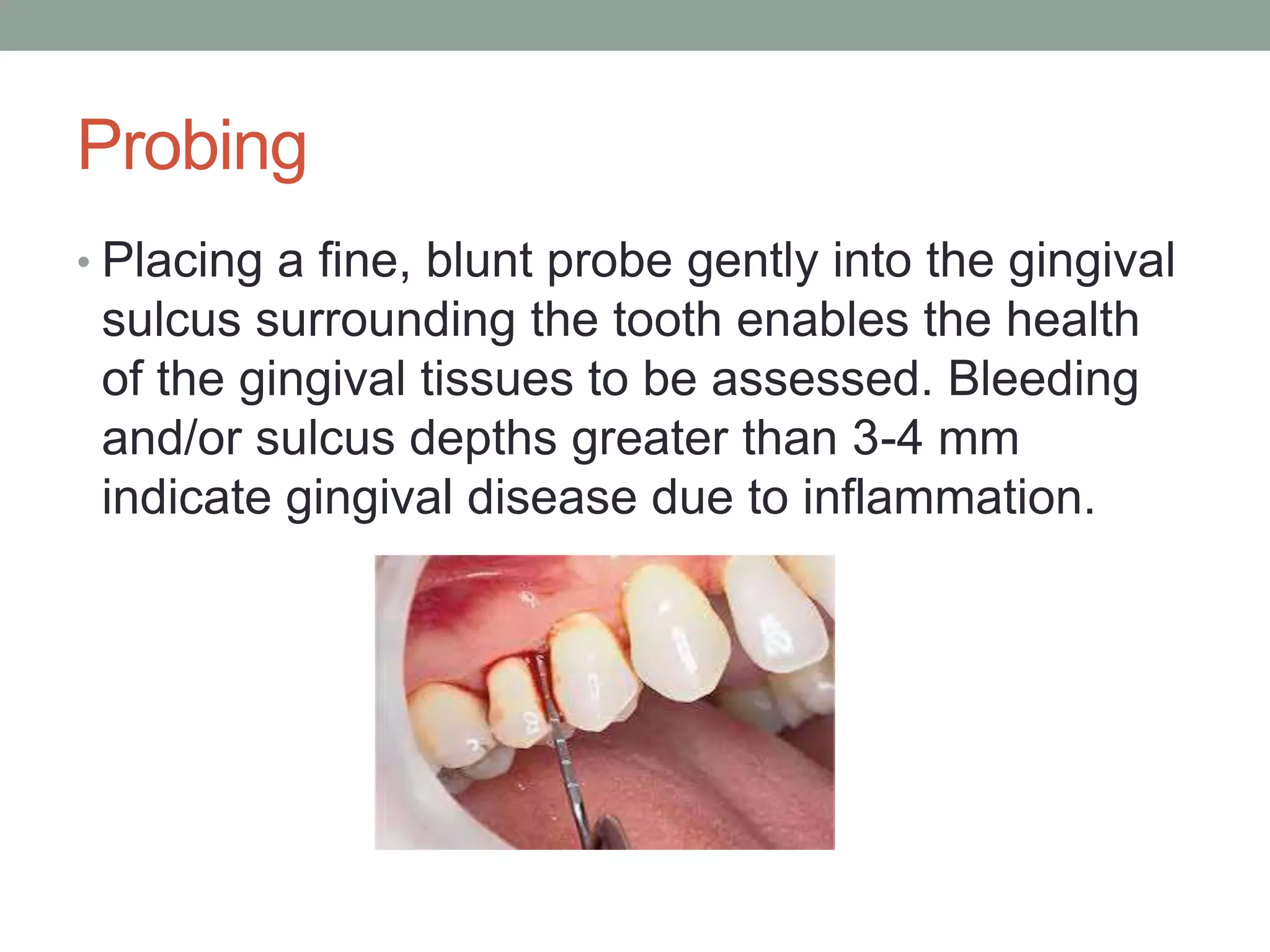 Probing

• Placing a fine, blunt probe gently into the gingival sulcus surrounding the tooth enables the health of the gingival tissues to be assessed. Bleeding and/or sulcus depths greater than 3-4 mm indicate gingival disease due to inflammation.